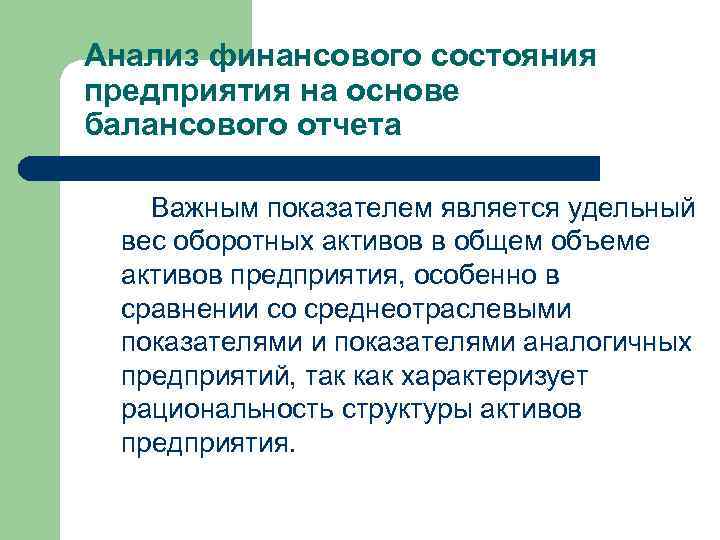 Анализ финансового состояния предприятия на основе балансового отчета

Важным показателем является удельный вес оборотных активов в общем объеме активов предприятия, особенно в сравнении со среднеотраслевыми показателями и показателями аналогичных предприятий, так как характеризует рациональность структуры активов предприятия.